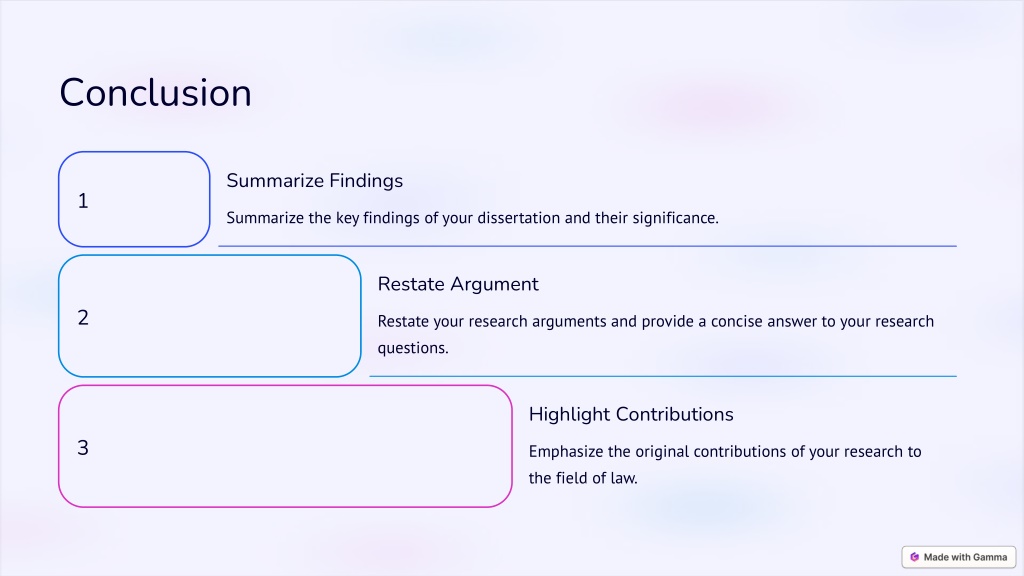 Conclusion

1

Summarize Findings

Summarize the key findings of your dissertation and their significance.

2

Restate Argument

Restate your research arguments and provide a concise answer to your research questions.

3

Highlight Contributions

Emphasize the original contributions of your research to the field of law.

Made with Gamma